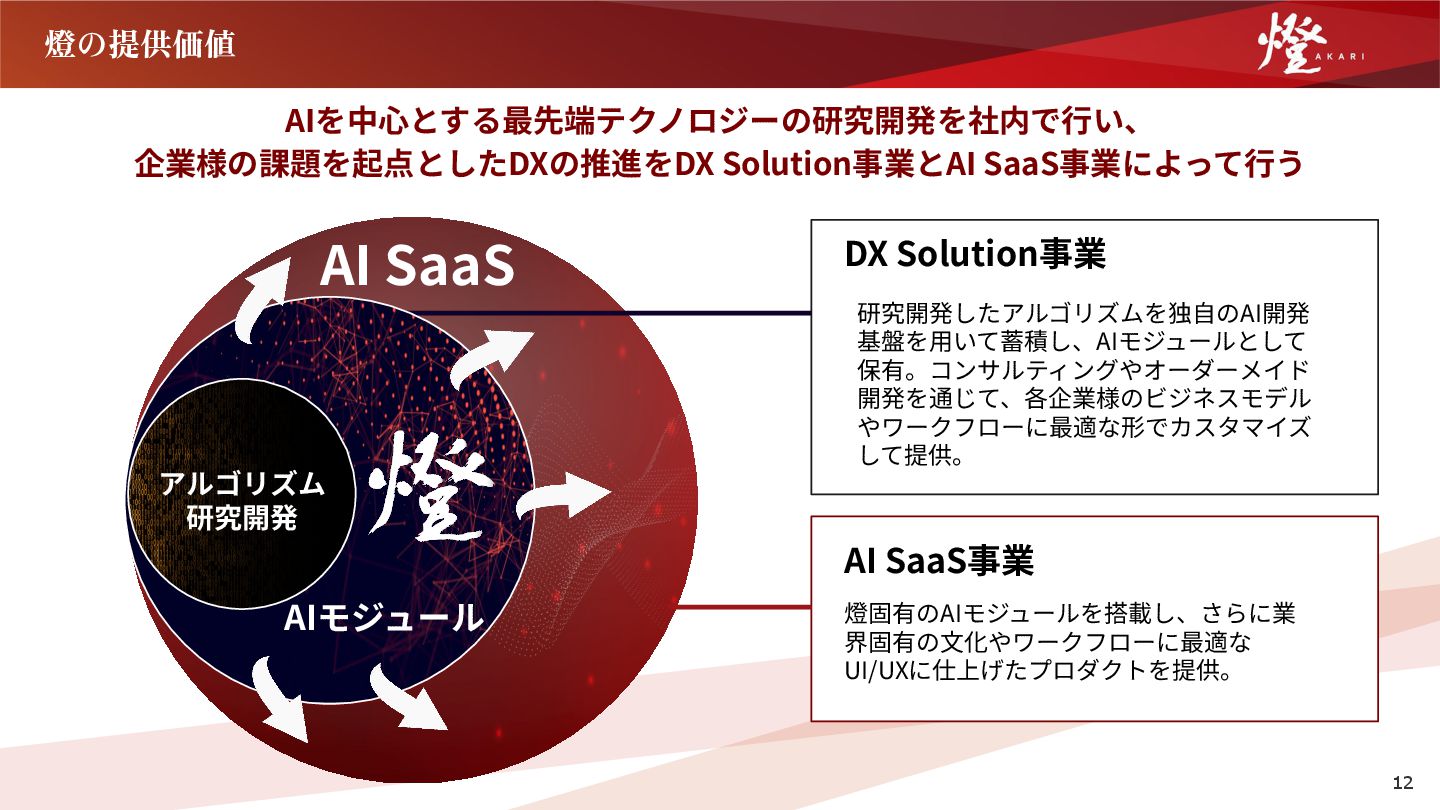 燈の提供価値

燈
AKARI

AIを中心とする最先端テクノロジーの研究開発を社内で行い、
企業様の課題を起点としたDXの推進をDX Solution事業とAI SaaS事業によって行う

AI SaaS

アルゴリズム
研究開発

燈

AIモジュール

DX Solution事業

研究開発したアルゴリズムを独自のAI開発基盤を用いて蓄積し、AIモジュールとして保有。コンサルティングやオーダーメイド開発を通じて、各企業様のビジネスモデルやワークフローに最適な形でカスタマイズして提供。

AI SaaS事業

燈固有のAIモジュールを搭載し、さらに業界固有の文化やワークフローに最適なUI/UXに仕上げたプロダクトを提供。

12